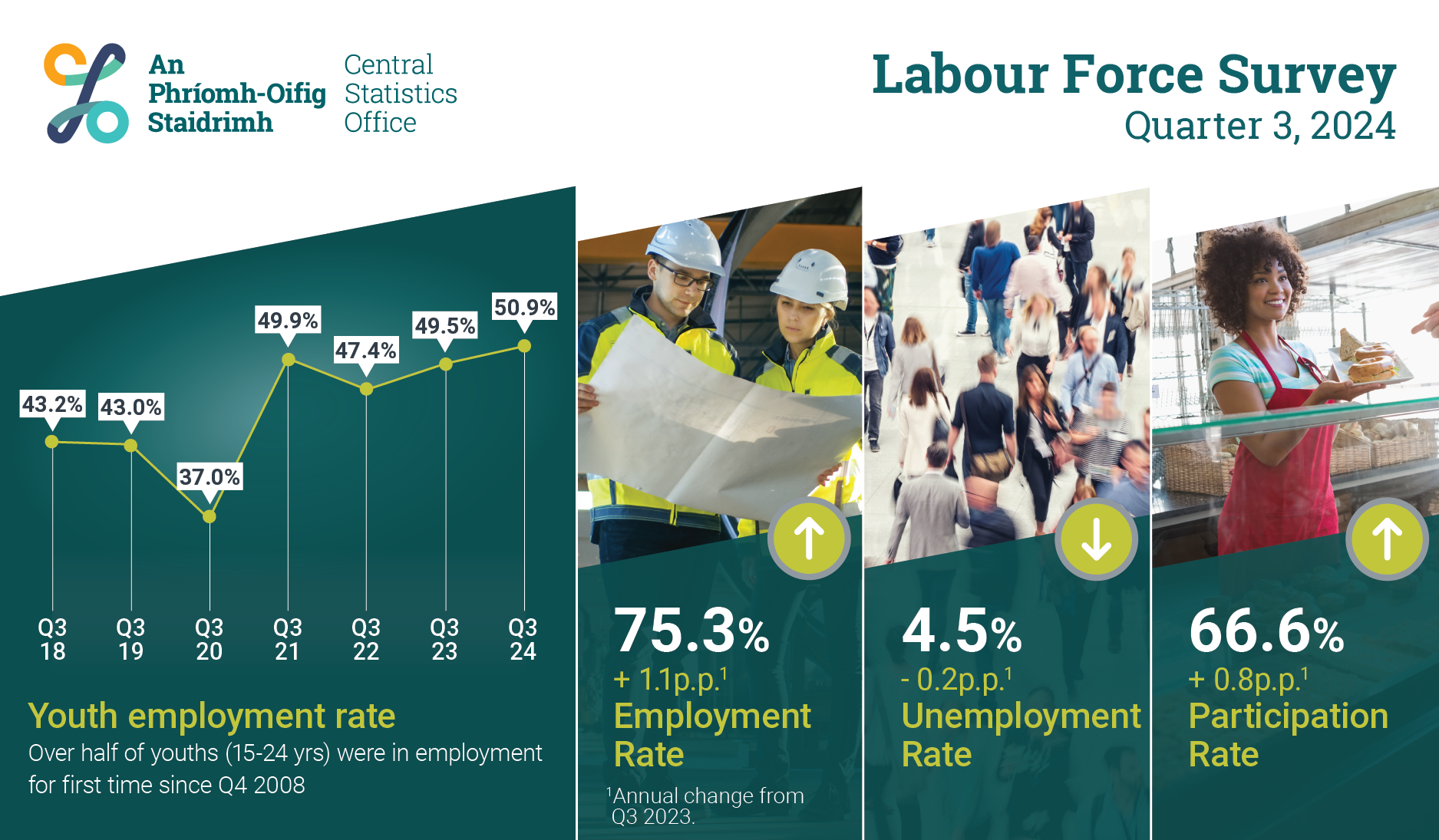 An Phríomh-Oifig Staidrimh

Central Statistics Office

Labour Force Survey
Quarter 3, 2024

43.2%
43.0%
37.0%
49.9%
47.4%
49.5%
50.9%

Q3 18
Q3 19
Q3 20
Q3 21
Q3 22
Q3 23
Q3 24

Youth employment rate
Over half of youths (15-24 yrs) were in employment for first time since Q4 2008

75.3%
+ 1.1p.p.$^1$
Employment Rate

$^1$Annual change from Q3 2023.

4.5%
- 0.2p.p.$^1$
Unemployment Rate

66.6%
+ 0.8p.p.$^1$
Participation Rate